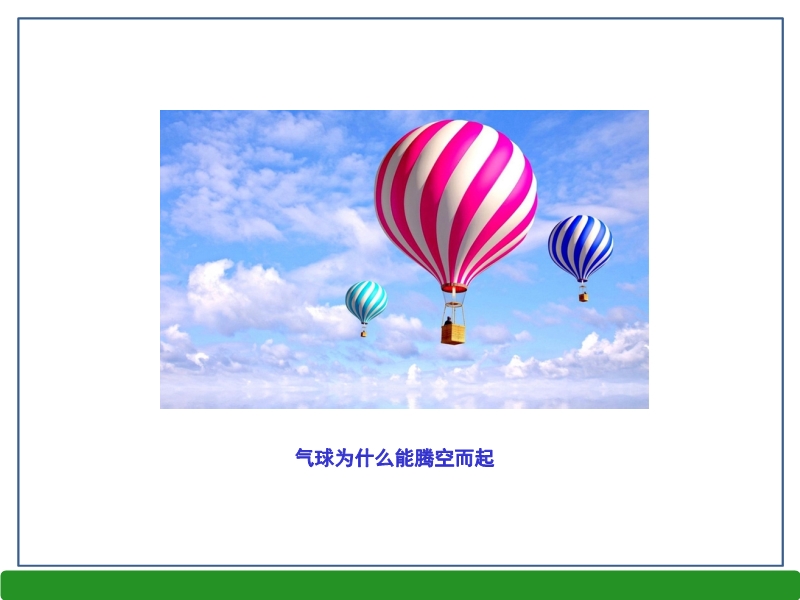 气球为什么能腾空而起